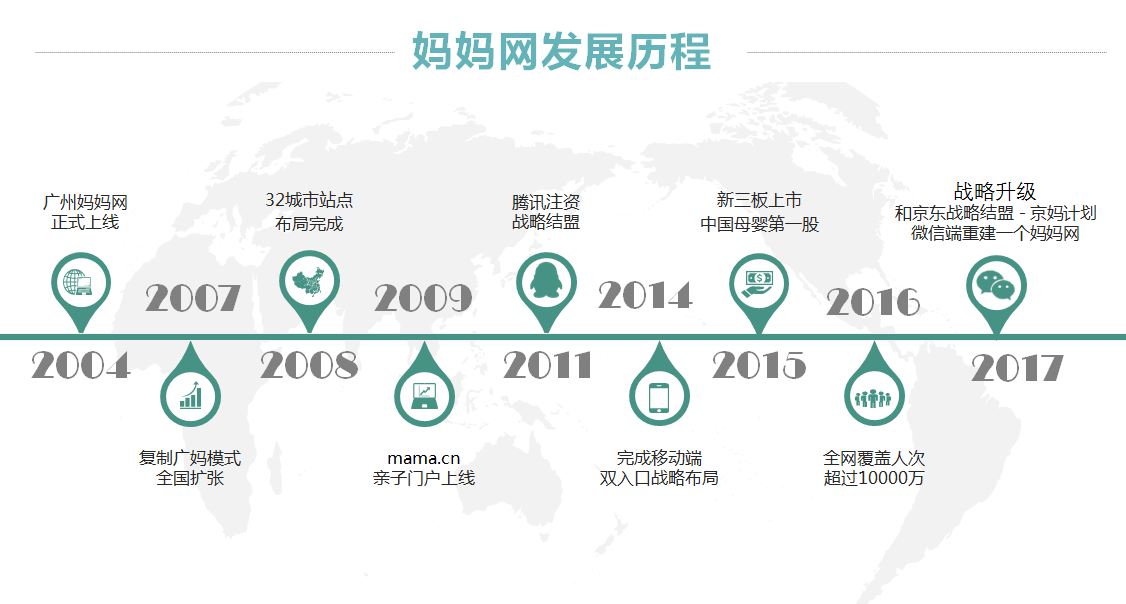 妈妈网发展历程

广州妈妈网
正式上线

2004

2007

复制广妈模式
全国扩张

32城市站点
布局完成

2008

2009

mama.cn
亲子门户上线

腾讯注资
战略结盟

2011

2014

完成移动端
双入口战略布局

新三板上市
中国母婴第一股

2015

2016

全网覆盖人次
超过10000万

战略升级
和京东战略结盟 - 京妈计划
微信端重建一个妈妈网

2017